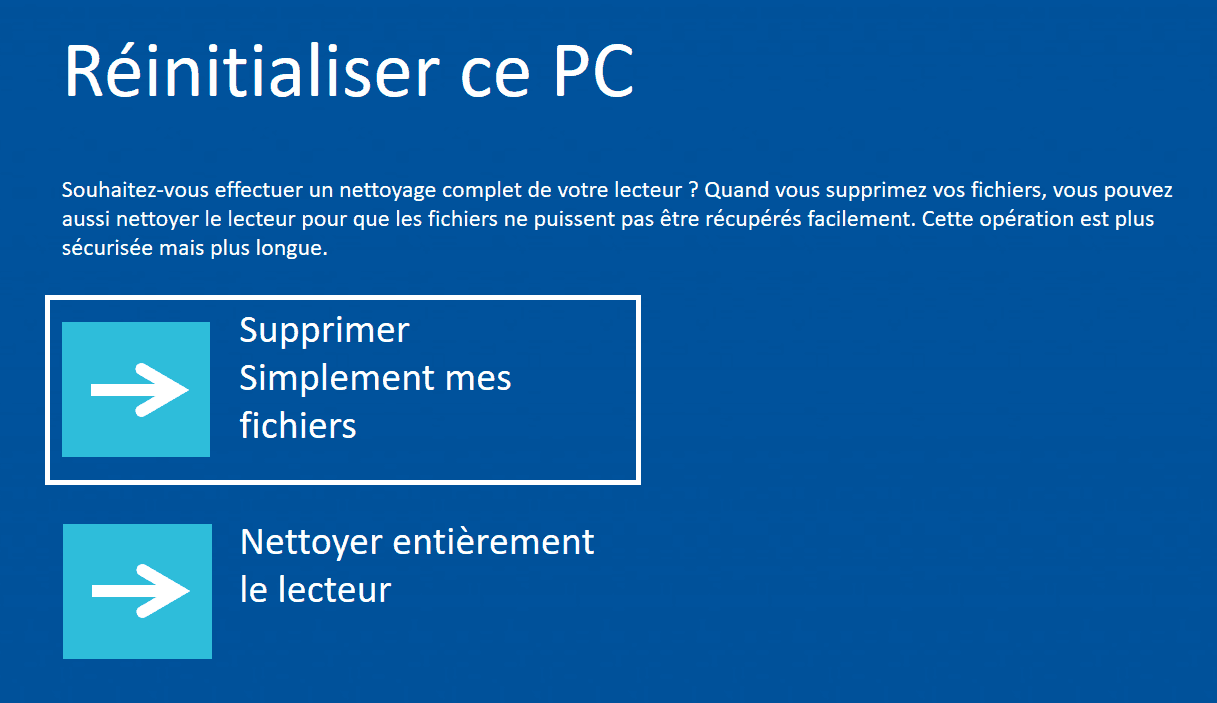 Réinitialiser ce PC

Souhaitez-vous effectuer un nettoyage complet de votre lecteur ? Quand vous supprimez vos fichiers, vous pouvez aussi nettoyer le lecteur pour que les fichiers ne puissent pas être récupérés facilement. Cette opération est plus sécurisée mais plus longue.

Supprimer Simplement mes fichiers

Nettoyer entièrement le lecteur